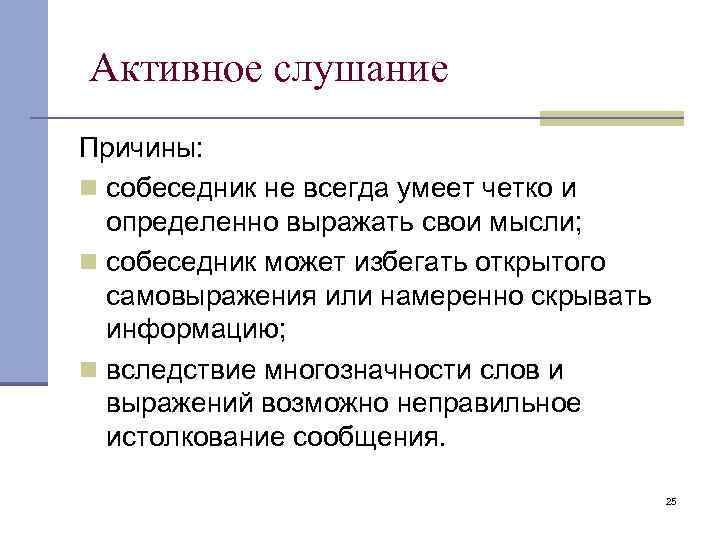 Активное слушание

Причины:

собеседник не всегда умеет четко и определенно выражать свои мысли;

собеседник может избегать открытого самовыражения или намеренно скрывать информацию;

вследствие многозначности слов и выражений возможно неправильное истолкование сообщения.

25